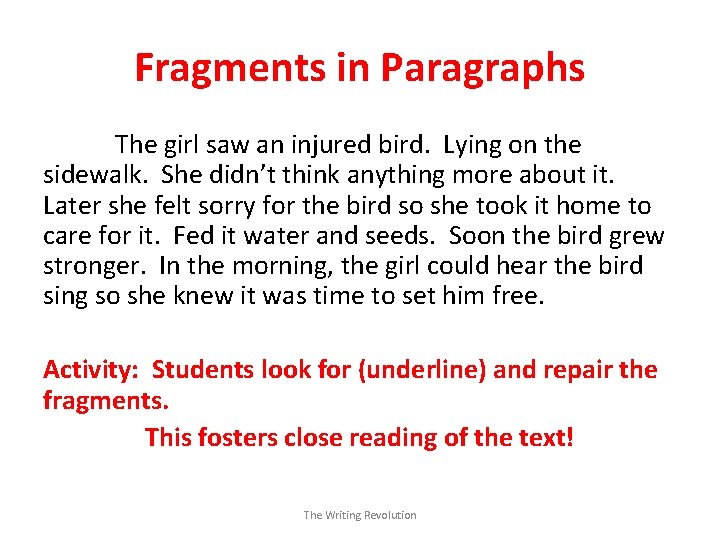 Fragments in Paragraphs

The girl saw an injured bird. Lying on the sidewalk. She didn't think anything more about it. Later she felt sorry for the bird so she took it home to care for it. Fed it water and seeds. Soon the bird grew stronger. In the morning, the girl could hear the bird sing so she knew it was time to set him free.

Activity: Students look for (underline) and repair the fragments.

This fosters close reading of the text!

The Writing Revolution